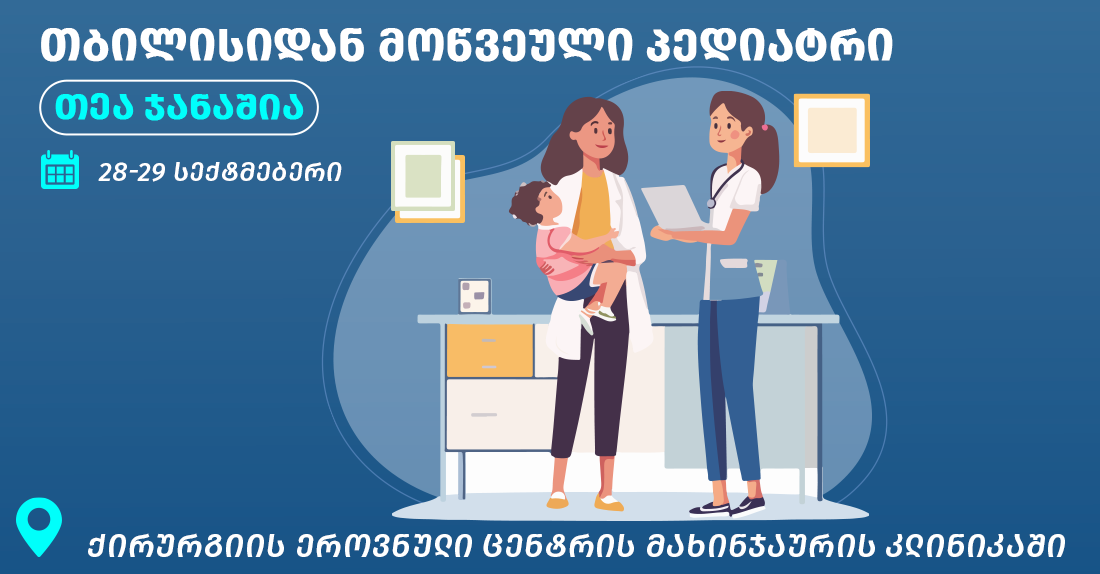 თბილისიდან მოწვეული პედიატრი

თეა ჯანაშია

28-29 სექტემბერი

ქირურგიის ეროვნული ცენტრის მახინჯაურის კლინიკაში